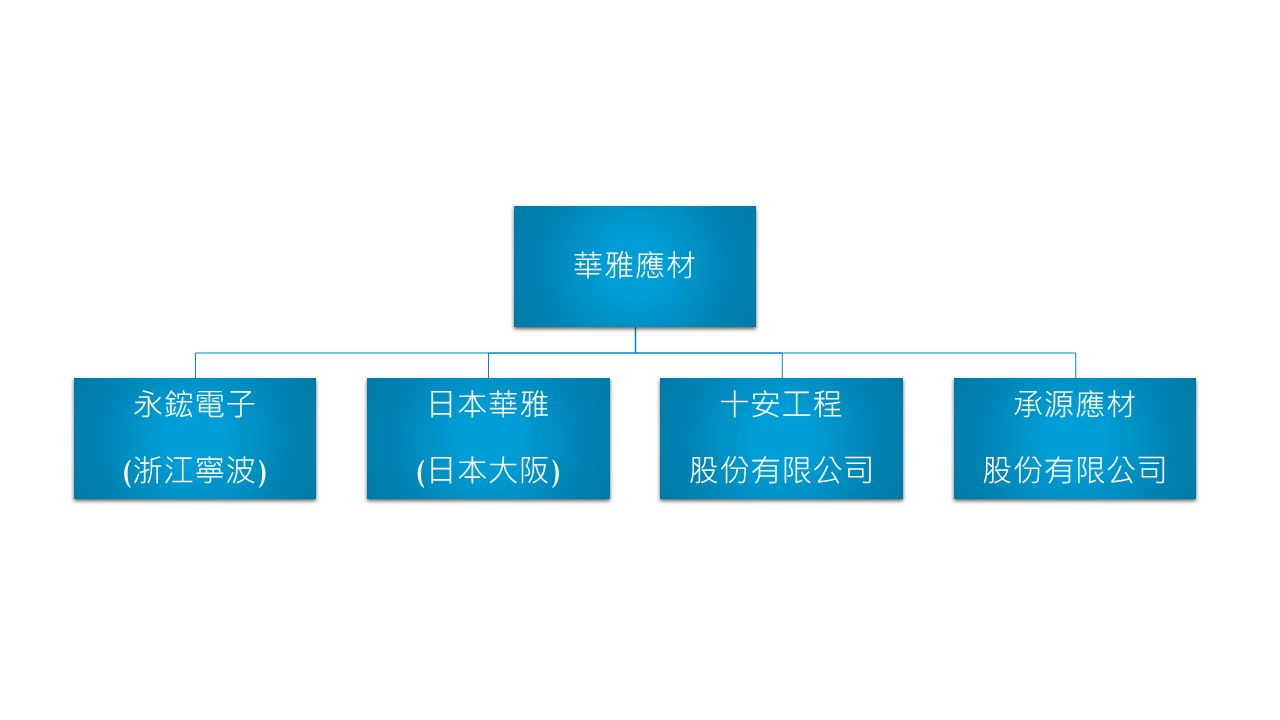 華雅應材

永鋐電子

(浙江寧波)

日本華雅

(日本大阪)

十安工程

股份有限公司

承源應材

股份有限公司